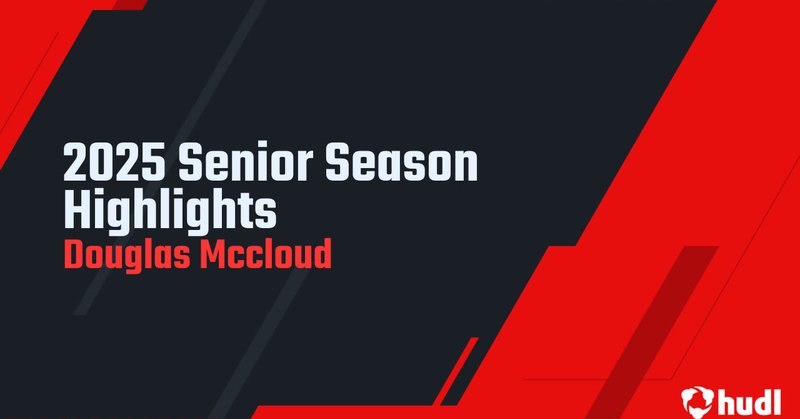 2025 Senior Season Highlights
Douglas Mccloud

hudl